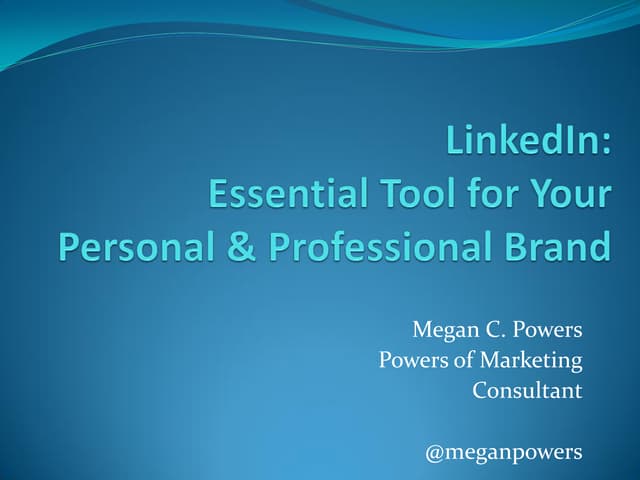 LinkedIn:
Essential Tool for Your Personal & Professional Brand

Megan C. Powers
Powers of Marketing
Consultant

@meganpowers